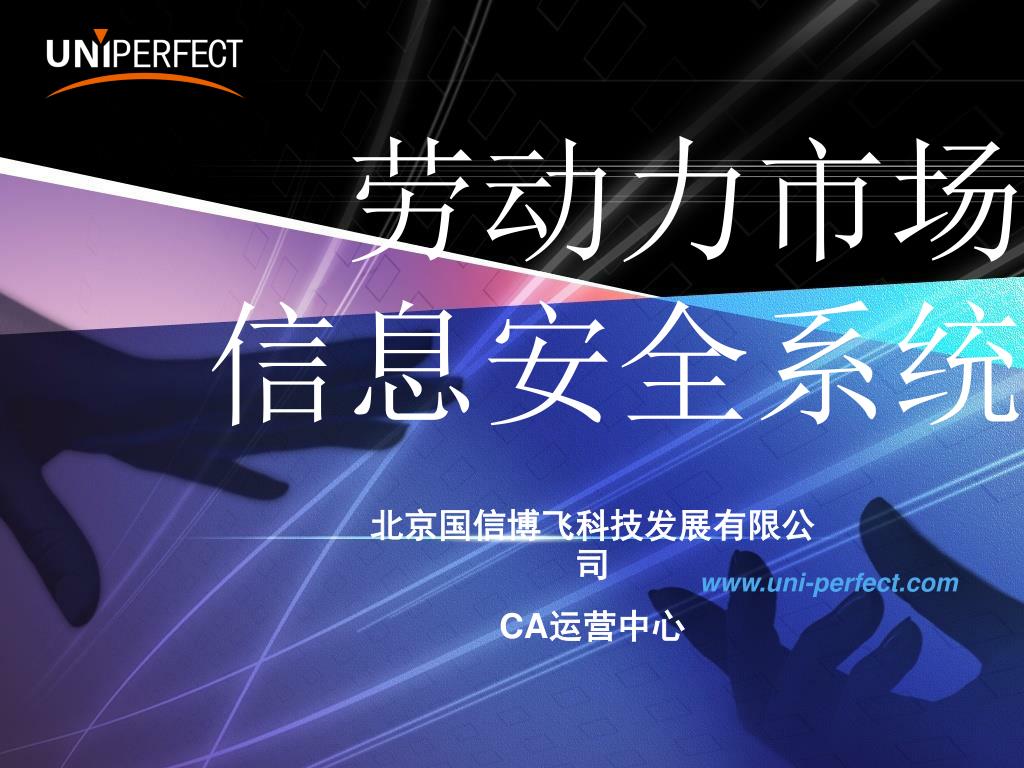 UNIPERFECT

劳动力市场
信息安全系统

北京国信博飞科技发展有限公司

www.uni-perfect.com

CA运营中心